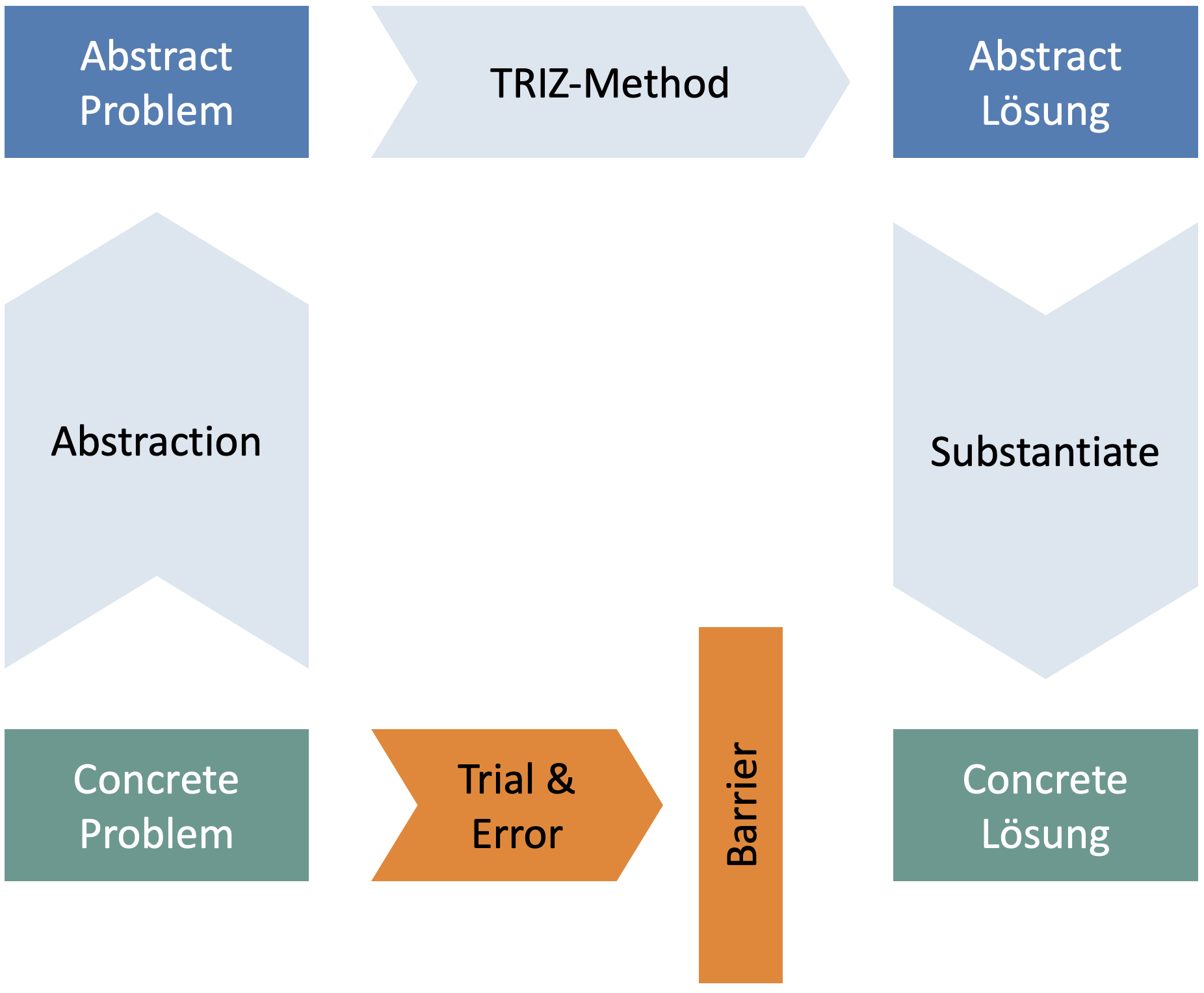 Abstract Problem

TRIZ-Method

Abstract Lösung

Abstraction

Substantiate

Concrete Problem

Trial & Error

Barrier

Concrete Lösung